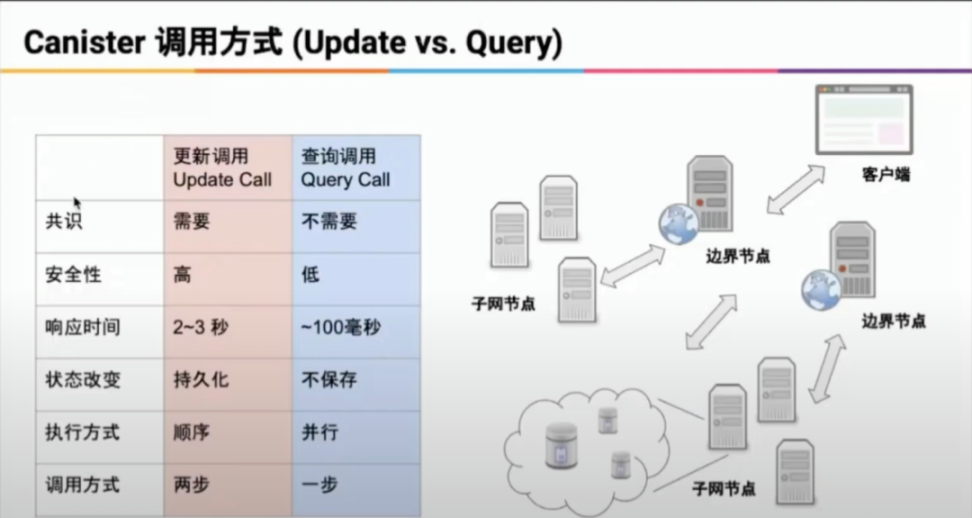 Canister 调用方式 (Update vs. Query)

| | 更新调用 Update Call | 查询调用 Query Call |
|---|---|---|
| 共识 | 需要 | 不需要 |
| 安全性 | 高 | 低 |
| 响应时间 | 2~3 秒 | ~100毫秒 |
| 状态改变 | 持久化 | 不保存 |
| 执行方式 | 顺序 | 并行 |
| 调用方式 | 两步 | 一步 |

客户端
边界节点
子网节点
边界节点
子网节点